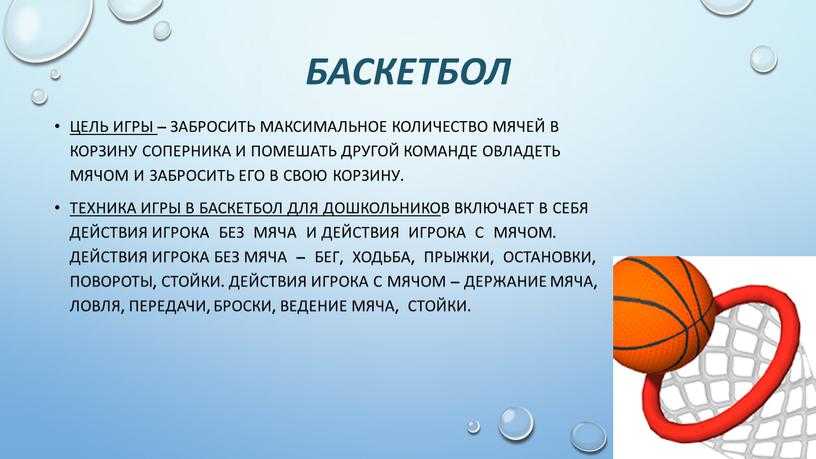 БАСКЕТБОЛ

• ЦЕЛЬ ИГРЫ – ЗАБРОСИТЬ МАКСИМАЛЬНОЕ КОЛИЧЕСТВО МЯЧЕЙ В КОРЗИНУ СОПЕРНИКА И ПОМЕШАТЬ ДРУГОЙ КОМАНДЕ ОВЛАДЕТЬ МЯЧОМ И ЗАБРОСИТЬ ЕГО В СВОЮ КОРЗИНУ.

• ТЕХНИКА ИГРЫ В БАСКЕТБОЛ ДЛЯ ДОШКОЛЬНИКОВ ВКЛЮЧАЕТ В СЕБЯ ДЕЙСТВИЯ ИГРОКА БЕЗ МЯЧА И ДЕЙСТВИЯ ИГРОКА С МЯЧОМ. ДЕЙСТВИЯ ИГРОКА БЕЗ МЯЧА – БЕГ, ХОДЬБА, ПРЫЖКИ, ОСТАНОВКИ, ПОВОРОТЫ, СТОЙКИ. ДЕЙСТВИЯ ИГРОКА С МЯЧОМ – ДЕРЖАНИЕ МЯЧА, ЛОВЛЯ, ПЕРЕДАЧИ, БРОСКИ, ВЕДЕНИЕ МЯЧА, СТОЙКИ.